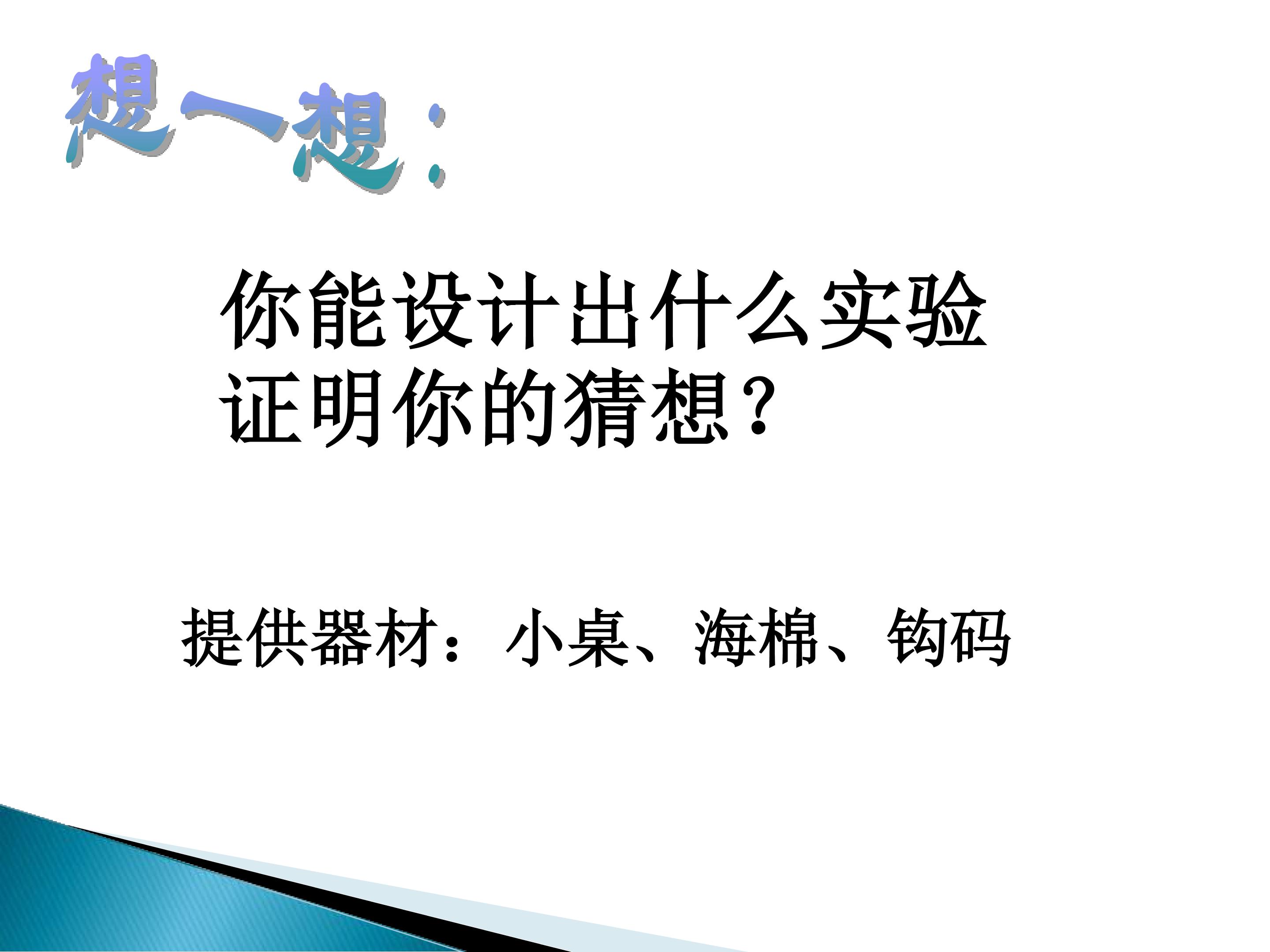 想一想：

你能设计出什么实验证明你的猜想？

提供器材：小桌、海棉、钩码